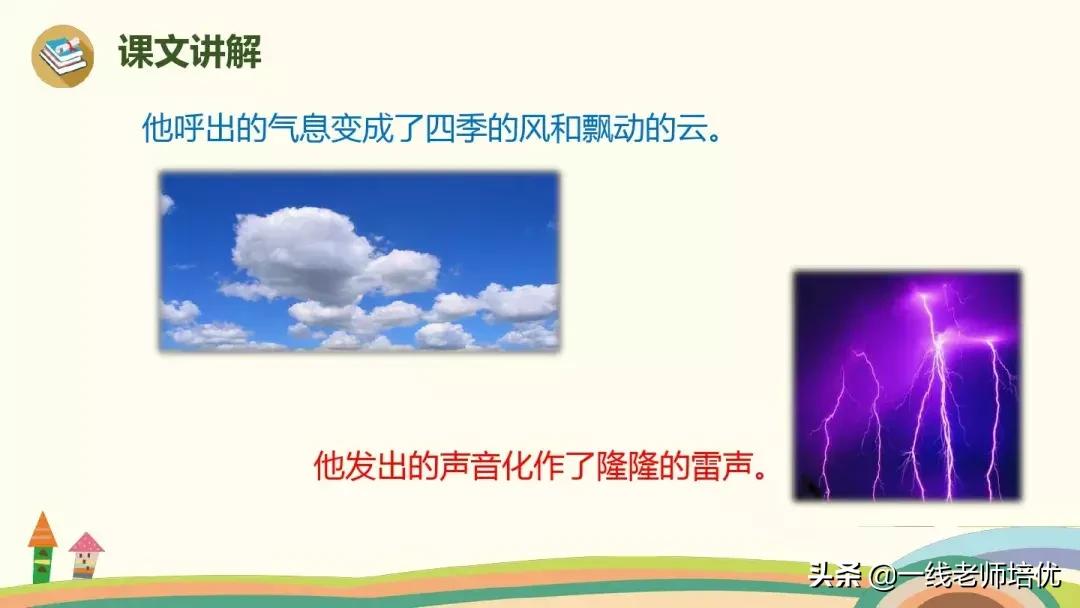 课文讲解

他呼出的气息变成了四季的风和飘动的云。

他发出的声音化作了隆隆的雷声。

头条 @一线老师培优